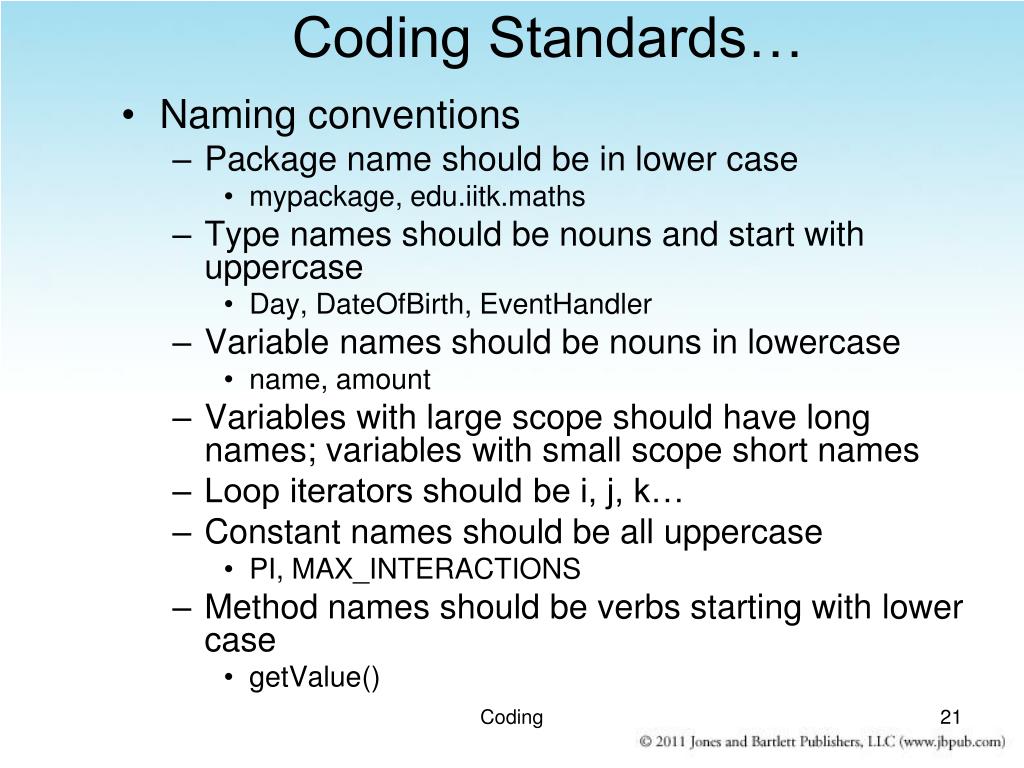 Coding Standards…

• Naming conventions
– Package name should be in lower case
• mypackage, edu.iitk.maths
– Type names should be nouns and start with uppercase
• Day, DateOfBirth, EventHandler
– Variable names should be nouns in lowercase
• name, amount
– Variables with large scope should have long names; variables with small scope short names
– Loop iterators should be i, j, k…
– Constant names should be all uppercase
• PI, MAX_INTERACTIONS
– Method names should be verbs starting with lower case
• getValue()

Coding

21

© 2011 Jones and Bartlett Publishers, LLC (www.jbpub.com)